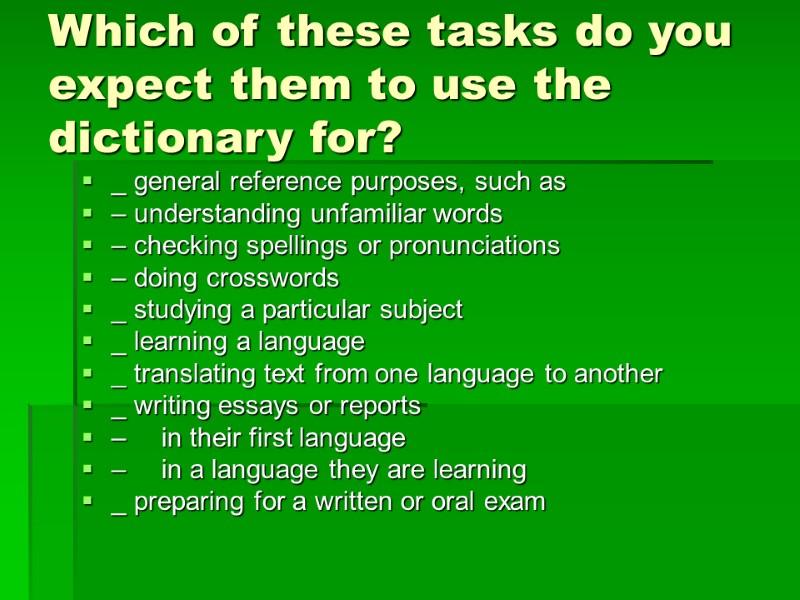 Which of these tasks do you expect them to use the dictionary for?

- _ general reference purposes, such as
- – understanding unfamiliar words
- – checking spellings or pronunciations
- – doing crosswords
- _ studying a particular subject
- _ learning a language
- _ translating text from one language to another
- _ writing essays or reports
- – in their first language
- – in a language they are learning
- _ preparing for a written or oral exam